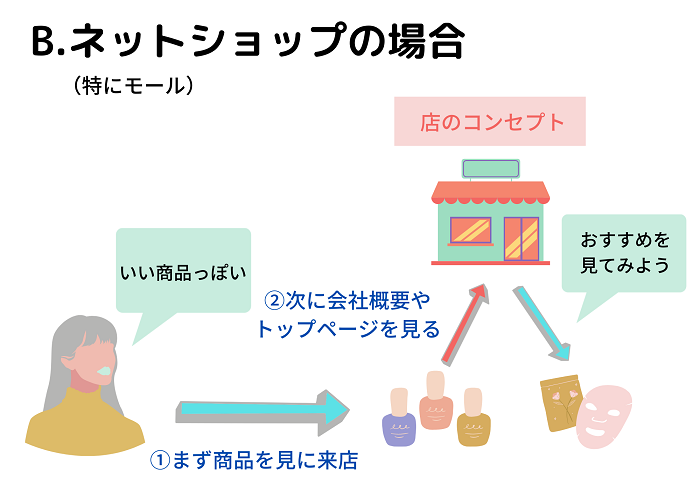 B.ネットショップの場合

（特にモール）

店のコンセプト

いい商品っぽい

おすすめを見てみよう

②次に会社概要やトップページを見る

①まず商品を見に来店